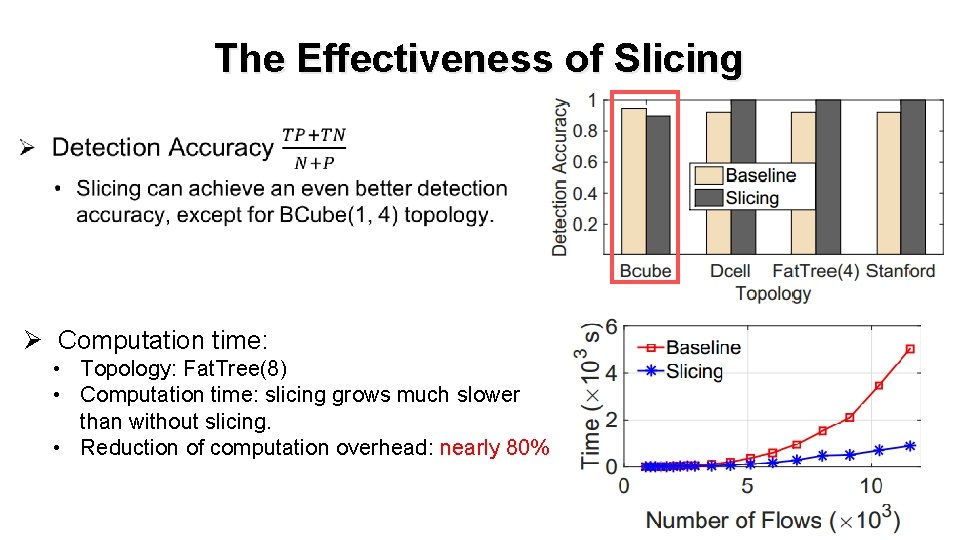 The Effectiveness of Slicing

➢ Detection Accuracy $\frac{TP+TN}{N+P}$

• Slicing can achieve an even better detection accuracy, except for BCube(1, 4) topology.

Detection Accuracy
1
0.8
0.6
0.4
0.2
Baseline
Slicing
Bcube Dcell FatTree(4) Stanford
Topology

➢ Computation time:

• Topology: FatTree(8)
• Computation time: slicing grows much slower than without slicing.
• Reduction of computation overhead: nearly 80%

Time ($\times 10^3$ s)
6
4
2
0
Baseline
Slicing
0 5 10
Number of Flows ($\times 10^3$)